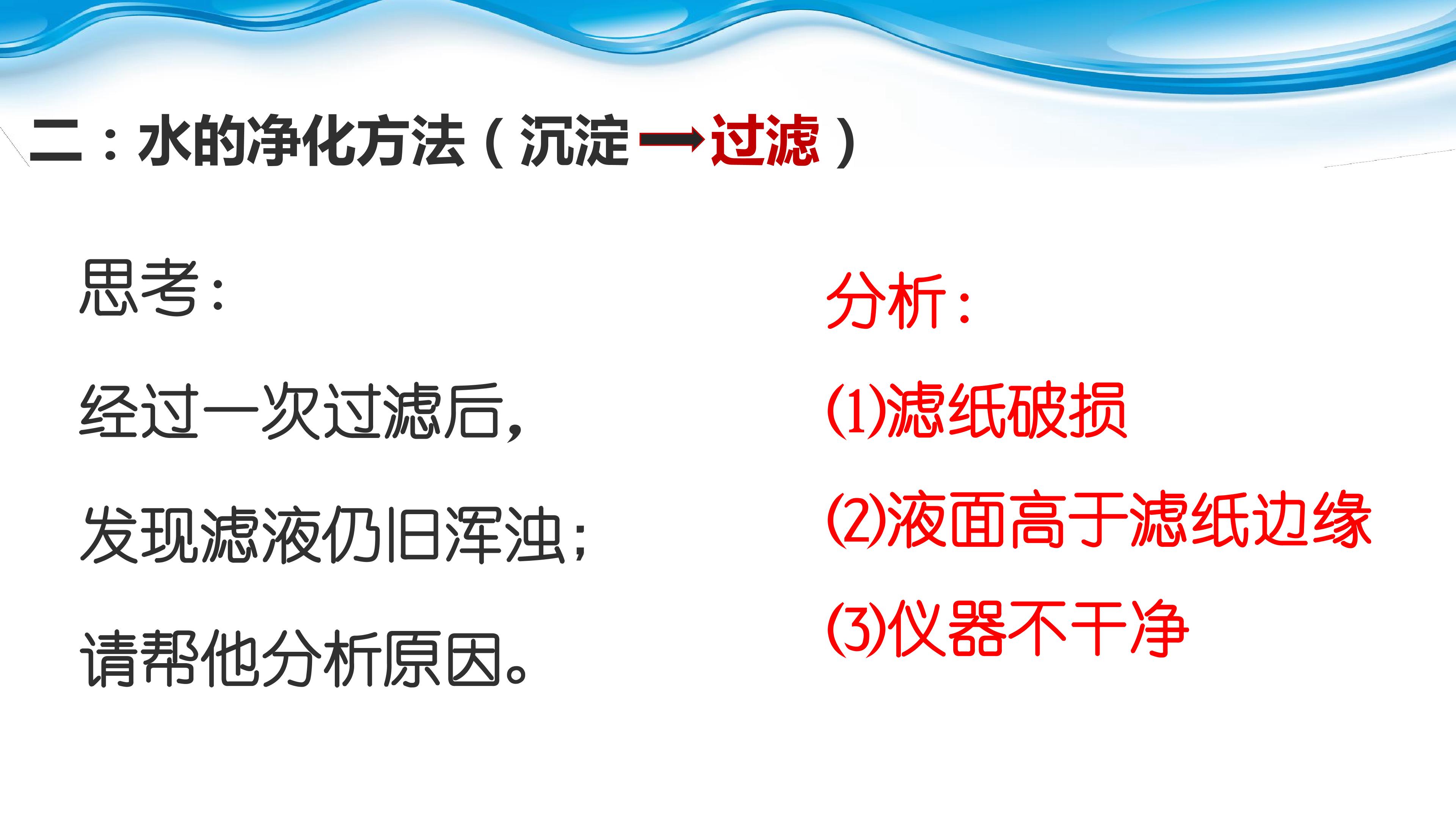 二：水的净化方法（沉淀→过滤）

思考：

经过一次过滤后，

发现滤液仍旧浑浊；

请帮他分析原因。

分析：

(1)滤纸破损

(2)液面高于滤纸边缘

(3)仪器不干净